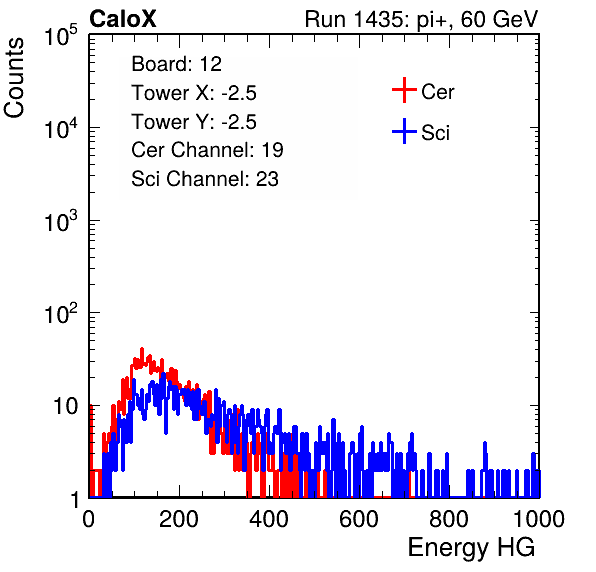 CaloX
Run 1435: pi+, 60 GeV

Counts

$10^5$
$10^4$
$10^3$
$10^2$
10
1

Board: 12
Tower X: -2.5
Tower Y: -2.5
Cer Channel: 19
Sci Channel: 23

Cer
Sci

0
200
400
600
800
1000
Energy HG